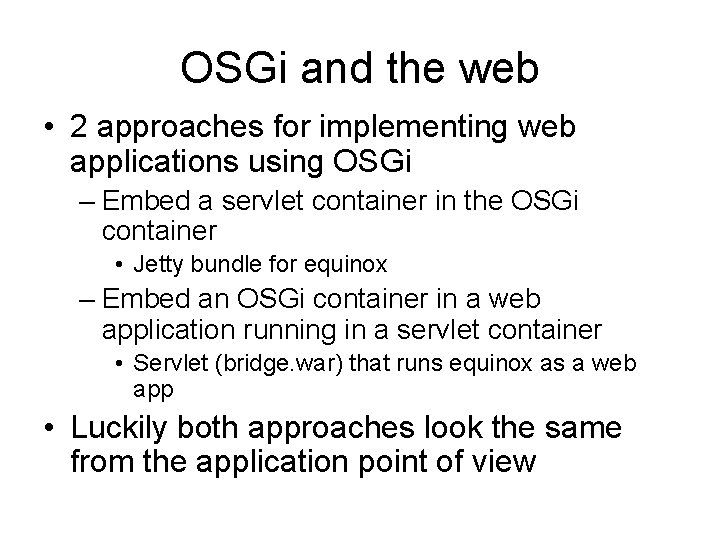 OSGi and the web

• 2 approaches for implementing web applications using OSGi
– Embed a servlet container in the OSGi container
• Jetty bundle for equinox
– Embed an OSGi container in a web application running in a servlet container
• Servlet (bridge.war) that runs equinox as a web app
• Luckily both approaches look the same from the application point of view